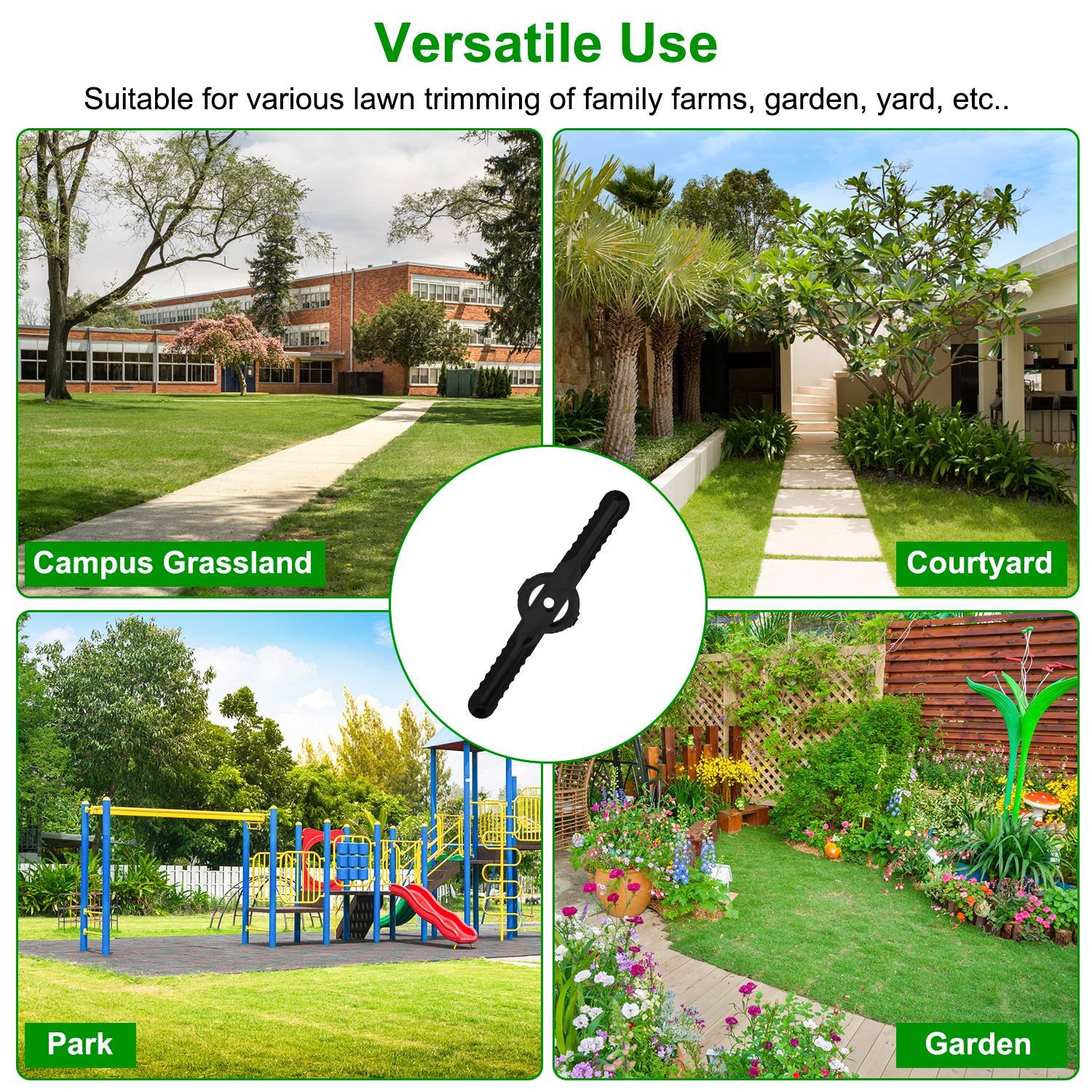 Versatile Use

Suitable for various lawn trimming of family farms, garden, yard, etc..

Campus Grassland

Courtyard

Park

Garden